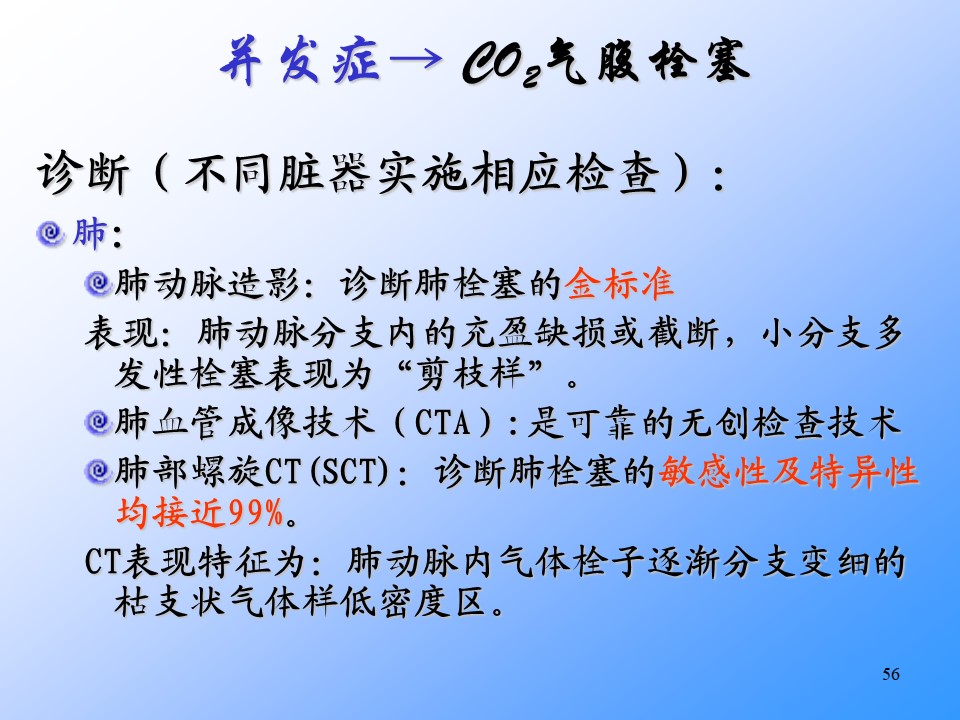 并发症→ $CO_2$气腹栓塞

诊断（不同脏器实施相应检查）：

肺：

肺动脉造影：诊断肺栓塞的金标准

表现：肺动脉分支内的充盈缺损或截断，小分支多发性栓塞表现为“剪枝样”。

肺血管成像技术（CTA）：是可靠的无创检查技术

肺部螺旋CT(SCT)：诊断肺栓塞的敏感性及特异性均接近99%。

CT表现特征为：肺动脉内气体栓子逐渐分支变细的枯支状气体样低密度区。

56